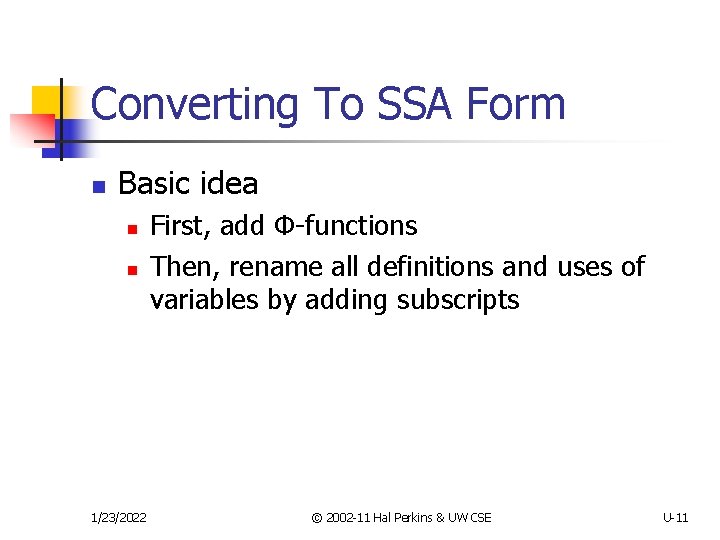 Converting To SSA Form

- Basic idea
  - First, add Φ-functions
  - Then, rename all definitions and uses of variables by adding subscripts

1/23/2022 © 2002-11 Hal Perkins & UW CSE U-11